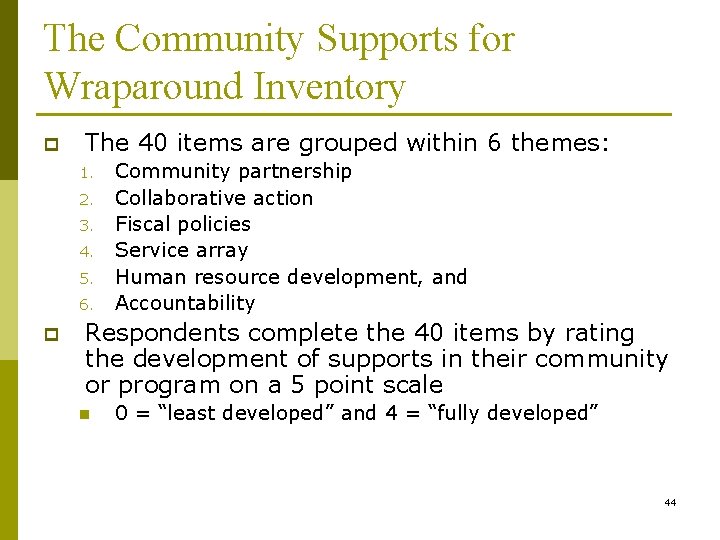 The Community Supports for Wraparound Inventory

The 40 items are grouped within 6 themes:
1. Community partnership
2. Collaborative action
3. Fiscal policies
4. Service array
5. Human resource development, and
6. Accountability

Respondents complete the 40 items by rating the development of supports in their community or program on a 5 point scale
0 = “least developed” and 4 = “fully developed”

44